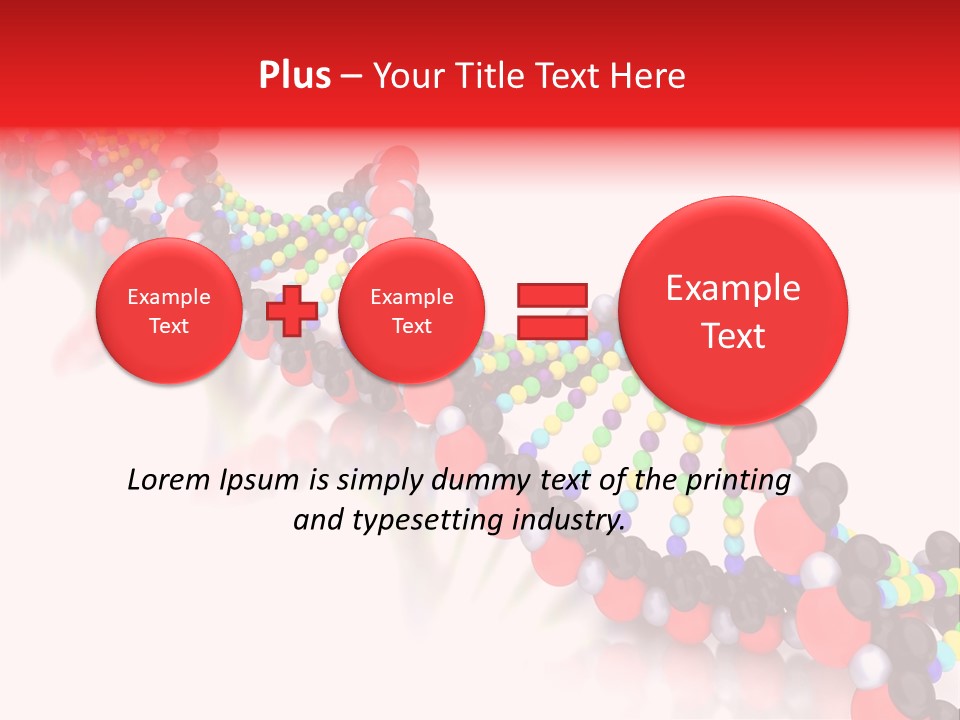 Plus – Your Title Text Here

Example Text

Example Text

Example Text

Lorem Ipsum is simply dummy text of the printing and typesetting industry.